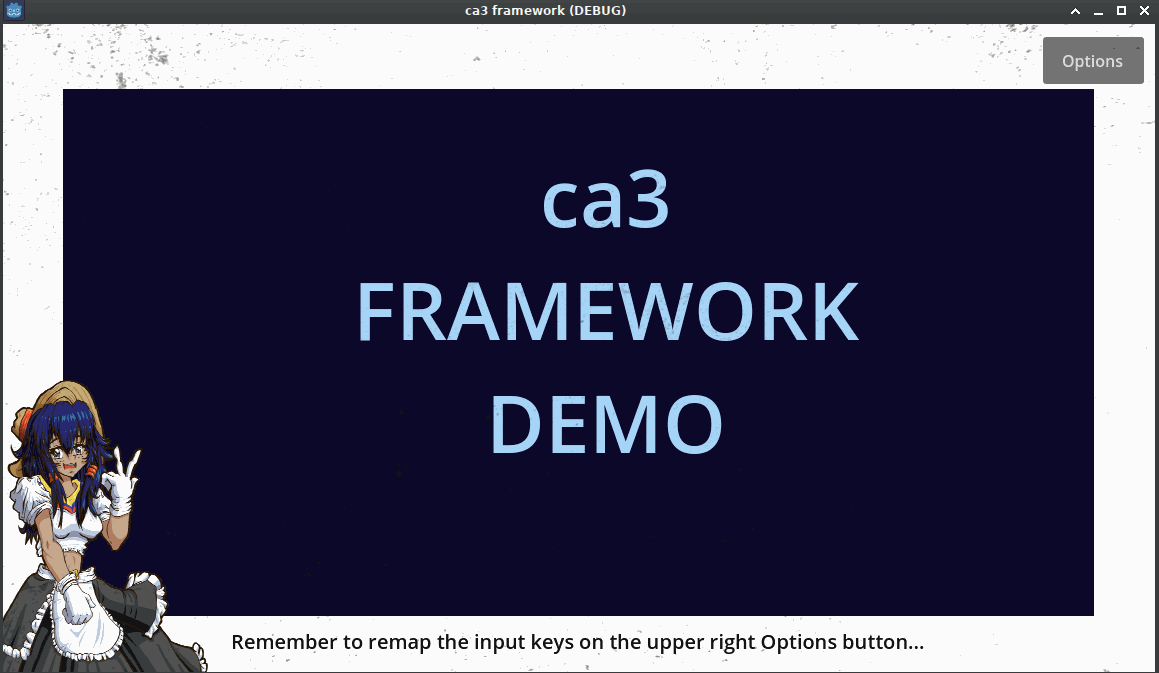 ca3 framework (DEBUG)

Options

ca3
FRAMEWORK
DEMO

Remember to remap the input keys on the upper right Options button...